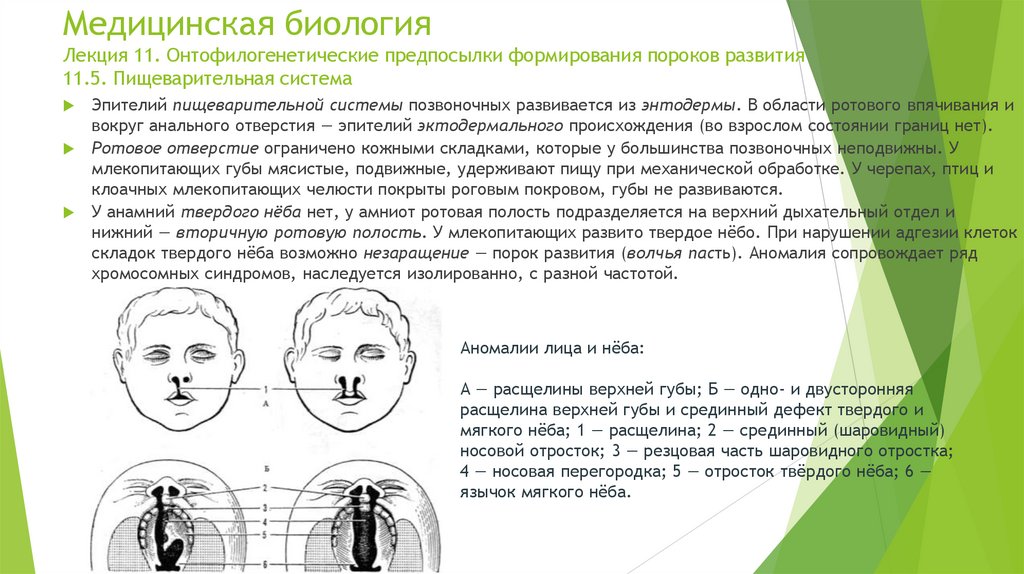 Медицинская биология
Лекция 11. Онтофилогенетические предпосылки формирования пороков развития
11.5. Пищеварительная система

Эпителий пищеварительной системы позвоночных развивается из энтодермы. В области ротового впячивания и вокруг анального отверстия — эпителий эктодермального происхождения (во взрослом состоянии границ нет).

Ротовое отверстие ограничено кожными складками, которые у большинства позвоночных неподвижны. У млекопитающих губы мясистые, подвижные, удерживают пищу при механической обработке. У черепах, птиц и клоачных млекопитающих челюсти покрыты роговым покровом, губы не развиваются.

У анамний твердого нёба нет, у амниот ротовая полость подразделяется на верхний дыхательный отдел и нижний — вторичную ротовую полость. У млекопитающих развито твердое нёбо. При нарушении адгезии клеток складок твердого нёба возможно незаращение — порок развития (волчья пасть). Аномалия сопровождает ряд хромосомных синдромов, наследуется изолированно, с разной частотой.

1
А
Б
2
3
4
5
6

Аномалии лица и нёба:

А — расщелины верхней губы; Б — одно- и двусторонняя расщелина верхней губы и срединный дефект твердого и мягкого нёба; 1 — расщелина; 2 — срединный (шаровидный) носовой отросток; 3 — резцовая часть шаровидного отростка; 4 — носовая перегородка; 5 — отросток твёрдого нёба; 6 — язычок мягкого нёба.